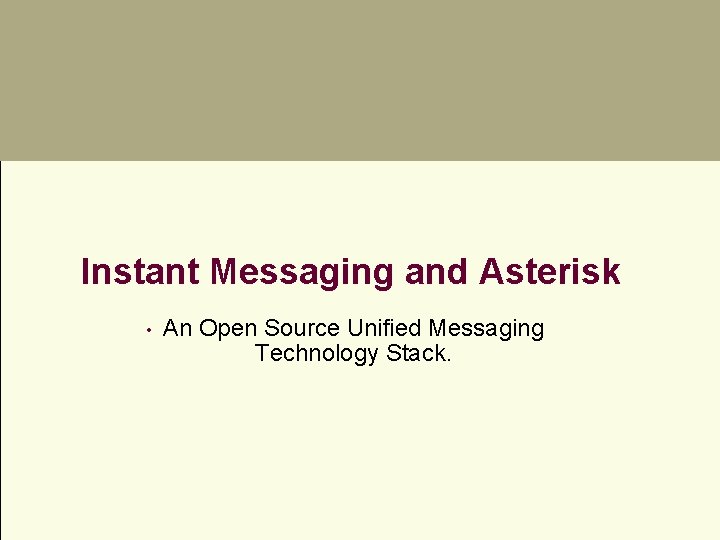 Instant Messaging and Asterisk

• An Open Source Unified Messaging Technology Stack.